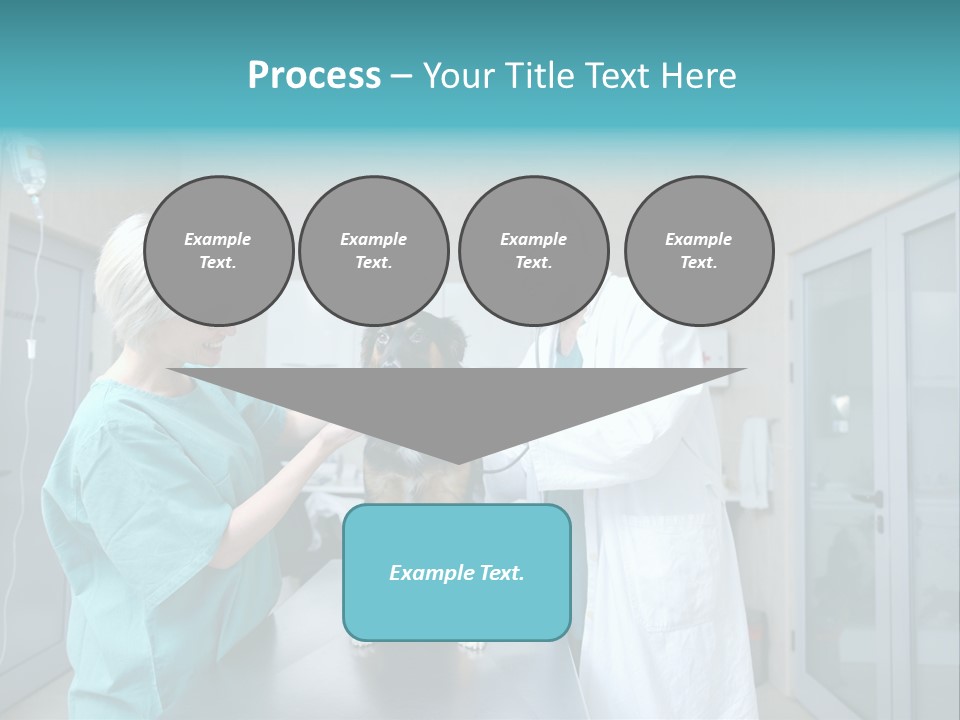 Process – Your Title Text Here

Example Text.

Example Text.

Example Text.

Example Text.

Example Text.